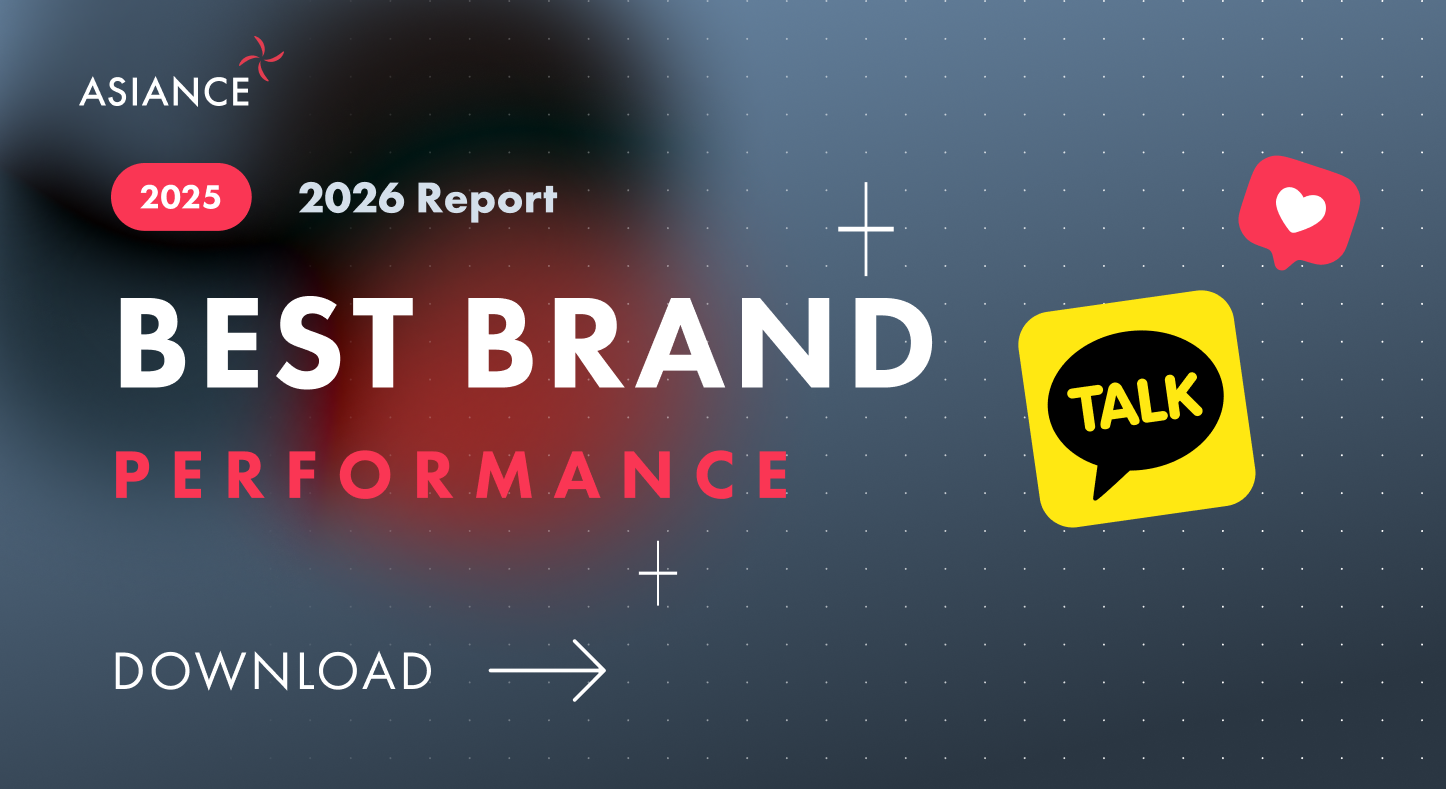 ASIANCE

2025 2026 Report

BEST BRAND

PERFORMANCE

TALK

DOWNLOAD